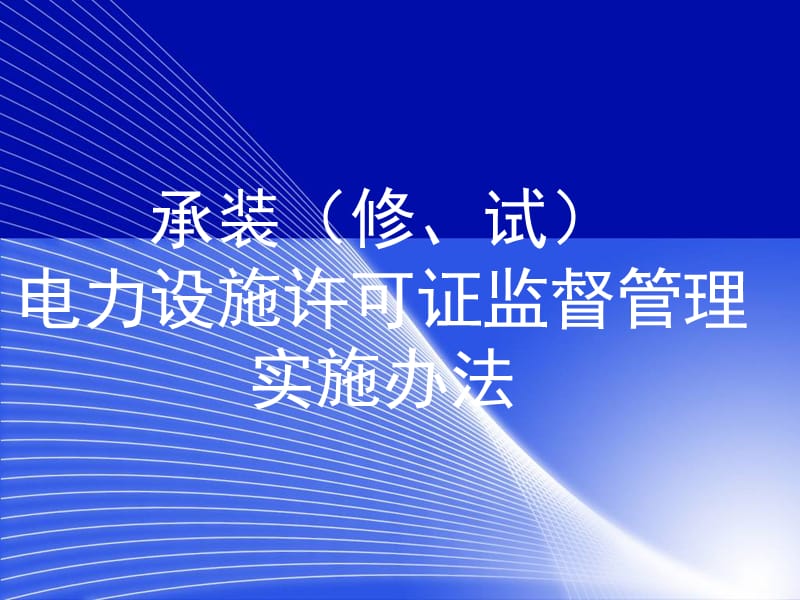 承装（修、试）
电力设施许可证监督管理
实施办法